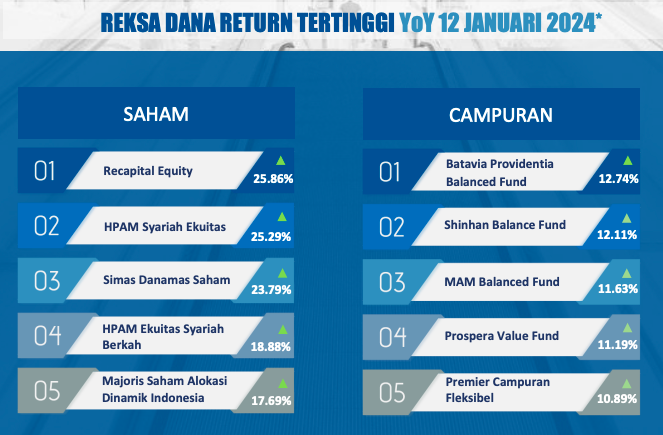 REKSA DANA RETURN TERTINGGI YoY 12 JANUARI 2024*

SAHAM

01 Recapital Equity 25.86%

02 HPAM Syariah Ekuitas 25.29%

03 Simas Danamas Saham 23.79%

04 HPAM Ekuitas Syariah Berkah 18.88%

05 Majoris Saham Alokasi Dinamik Indonesia 17.69%

CAMPURAN

01 Batavia Providentia Balanced Fund 12.74%

02 Shinhan Balance Fund 12.11%

03 MAM Balanced Fund 11.63%

04 Prospera Value Fund 11.19%

05 Premier Campuran Fleksibel 10.89%